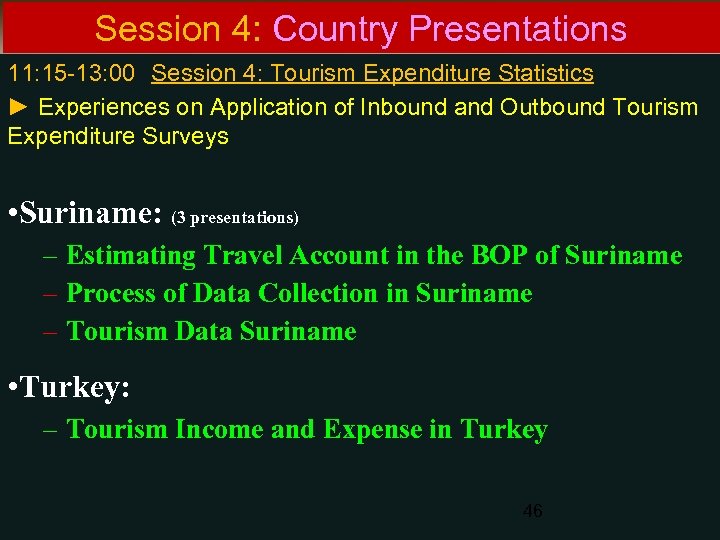 Session 4: Country Presentations

11:15-13:00 Session 4: Tourism Expenditure Statistics

► Experiences on Application of Inbound and Outbound Tourism Expenditure Surveys

•Suriname: (3 presentations)
– Estimating Travel Account in the BOP of Suriname
– Process of Data Collection in Suriname
– Tourism Data Suriname

•Turkey:
– Tourism Income and Expense in Turkey

46